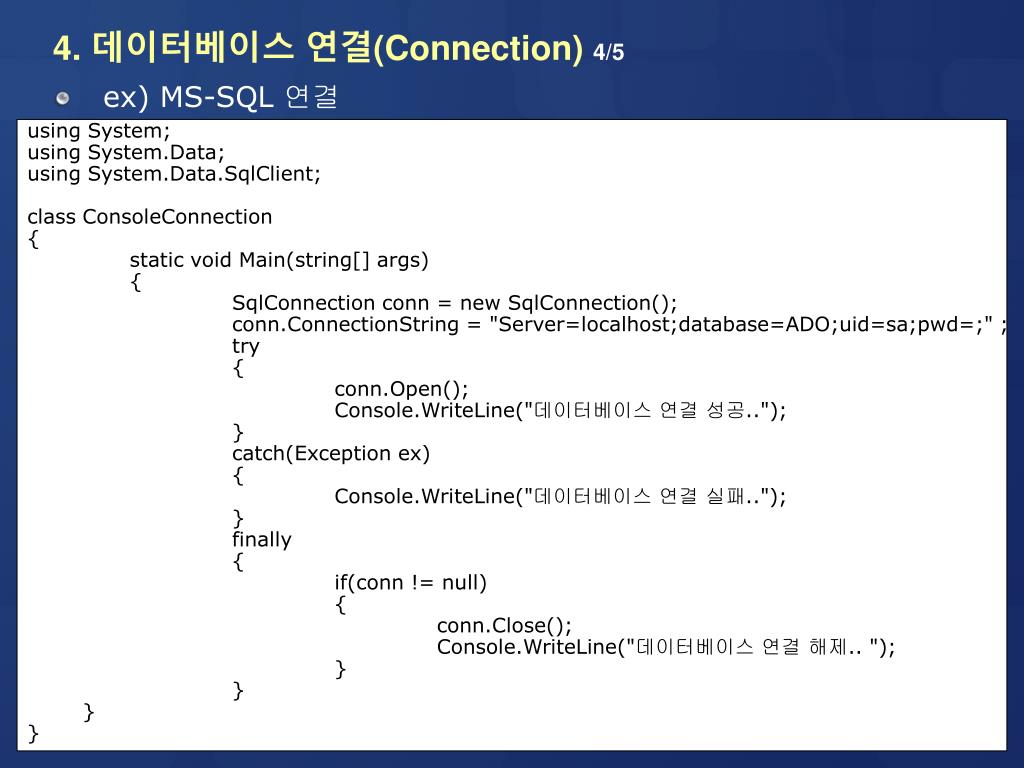 4. 데이터베이스 연결(Connection) 4/5

ex) MS-SQL 연결

using System;
using System.Data;
using System.Data.SqlClient;

class ConsoleConnection
{
static void Main(string[] args)
{
SqlConnection conn = new SqlConnection();
conn.ConnectionString = "Server=localhost;database=ADO;uid=sa;pwd=;" ;
try
{
conn.Open();
Console.WriteLine("데이터베이스 연결 성공..");
}
catch(Exception ex)
{
Console.WriteLine("데이터베이스 연결 실패..");
}
finally
{
if(conn != null)
{
conn.Close();
Console.WriteLine("데이터베이스 연결 해제.. ");
}
}
}
}